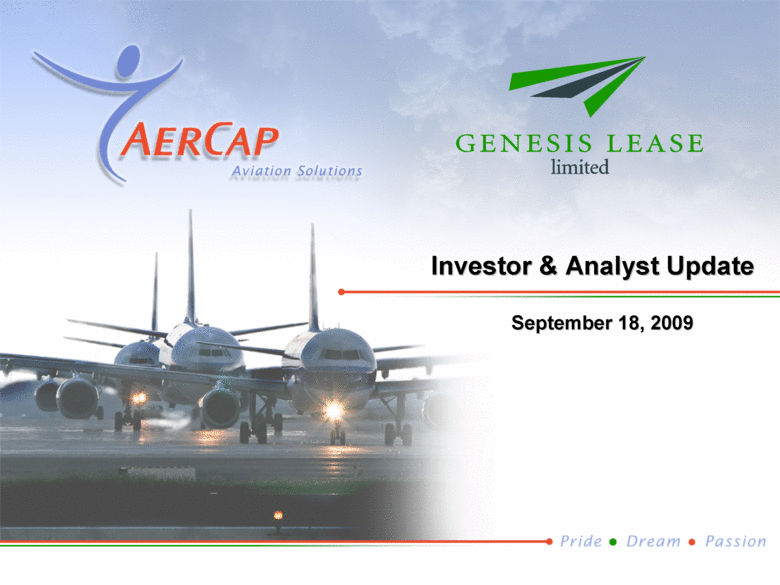 AERCAP
Aviation Solutions

GENESIS LEASE
limited

Investor & Analyst Update

September 18, 2009

Pride • Dream • Passion